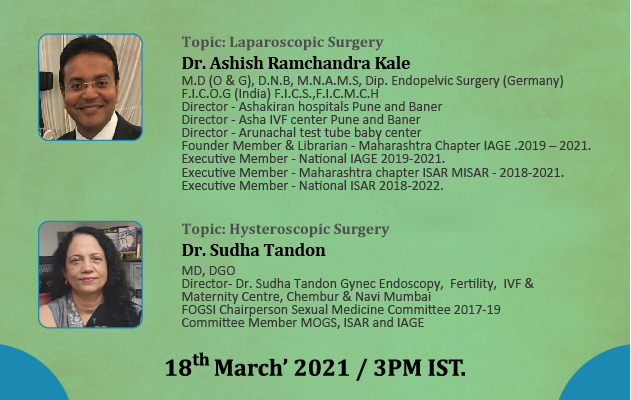 Topic: Laparoscopic Surgery

Dr. Ashish Ramchandra Kale

M.D (O & G), D.N.B, M.N.A.M.S, Dip. Endopelvic Surgery (Germany)
F.I.C.O.G (India) F.I.C.S.,F.I.C.M.C.H
Director - Ashakiran hospitals Pune and Baner
Director - Asha IVF center Pune and Baner
Director - Arunachal test tube baby center
Founder Member & Librarian - Maharashtra Chapter IAGE .2019 – 2021.
Executive Member - National IAGE 2019-2021.
Executive Member - Maharashtra chapter ISAR MISAR - 2018-2021.
Executive Member - National ISAR 2018-2022.

Topic: Hysteroscopic Surgery

Dr. Sudha Tandon

MD, DGO
Director- Dr. Sudha Tandon Gynec Endoscopy, Fertility, IVF & Maternity Centre, Chembur & Navi Mumbai
FOGSI Chairperson Sexual Medicine Committee 2017-19
Committee Member MOGS, ISAR and IAGE

18$^{th}$ March' 2021 / 3PM IST.